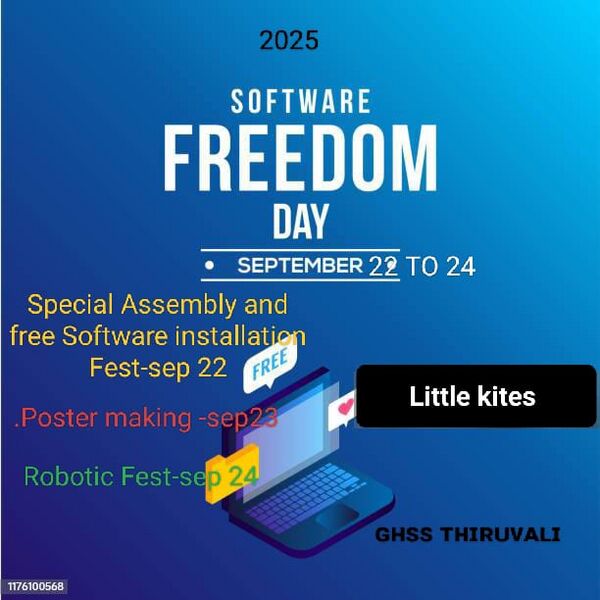 2025

SOFTWARE
FREEDOM
DAY

• SEPTEMBER 22 TO 24

Special Assembly and free Software installation Fest-sep 22

FREE

Little kites

.Poster making -sep23

Robotic Fest-sep 24

GHSS THIRUVALI

1176100568